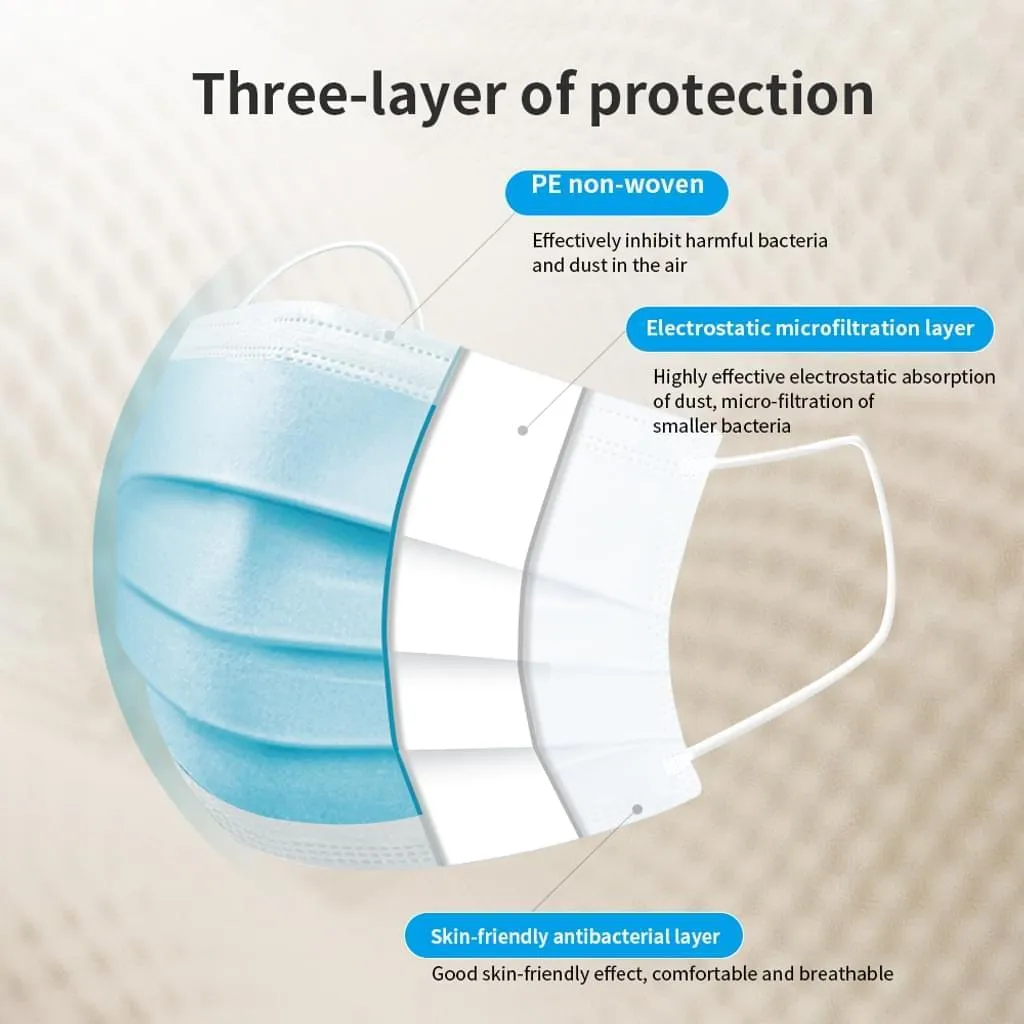 Three-layer of protection

PE non-woven

Effectively inhibit harmful bacteria and dust in the air

Electrostatic microfiltration layer

Highly effective electrostatic absorption of dust, micro-filtration of smaller bacteria

Skin-friendly antibacterial layer

Good skin-friendly effect, comfortable and breathable